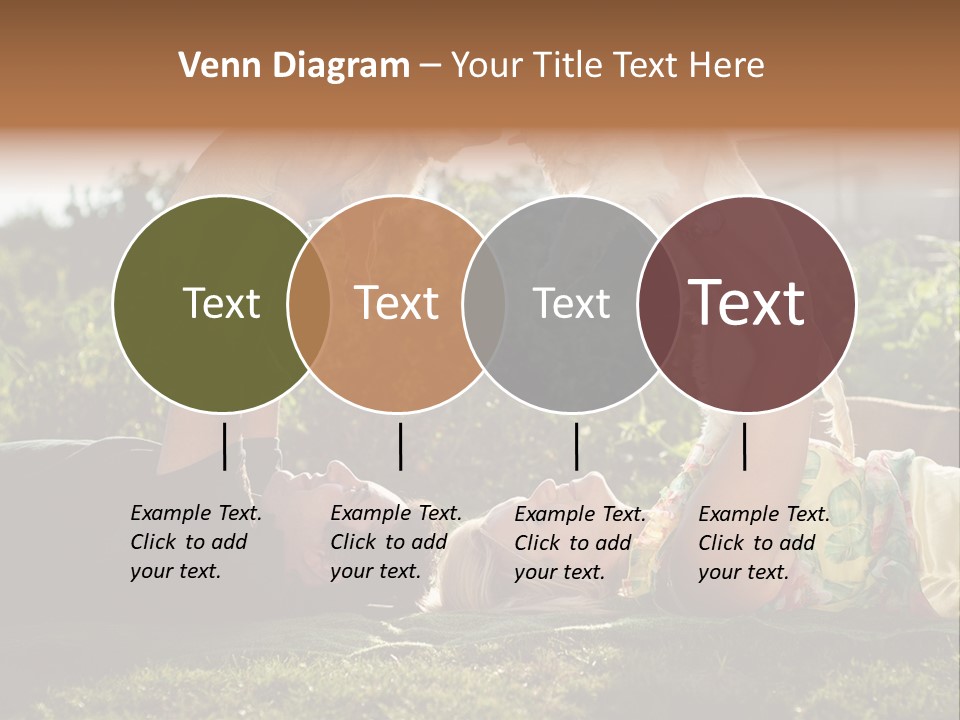 Venn Diagram – Your Title Text Here

Text

Text

Text

Text

Example Text. Click to add your text.

Example Text. Click to add your text.

Example Text. Click to add your text.

Example Text. Click to add your text.